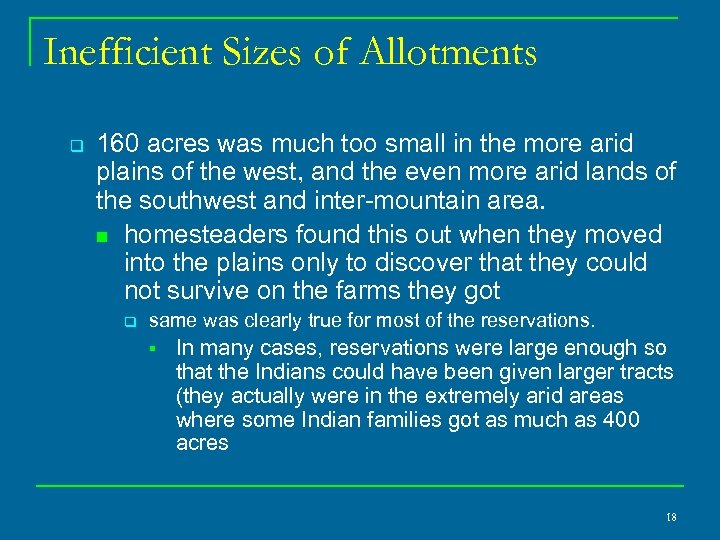 Inefficient Sizes of Allotments

160 acres was much too small in the more arid plains of the west, and the even more arid lands of the southwest and inter-mountain area.

homesteaders found this out when they moved into the plains only to discover that they could not survive on the farms they got

same was clearly true for most of the reservations.

In many cases, reservations were large enough so that the Indians could have been given larger tracts (they actually were in the extremely arid areas where some Indian families got as much as 400 acres

18